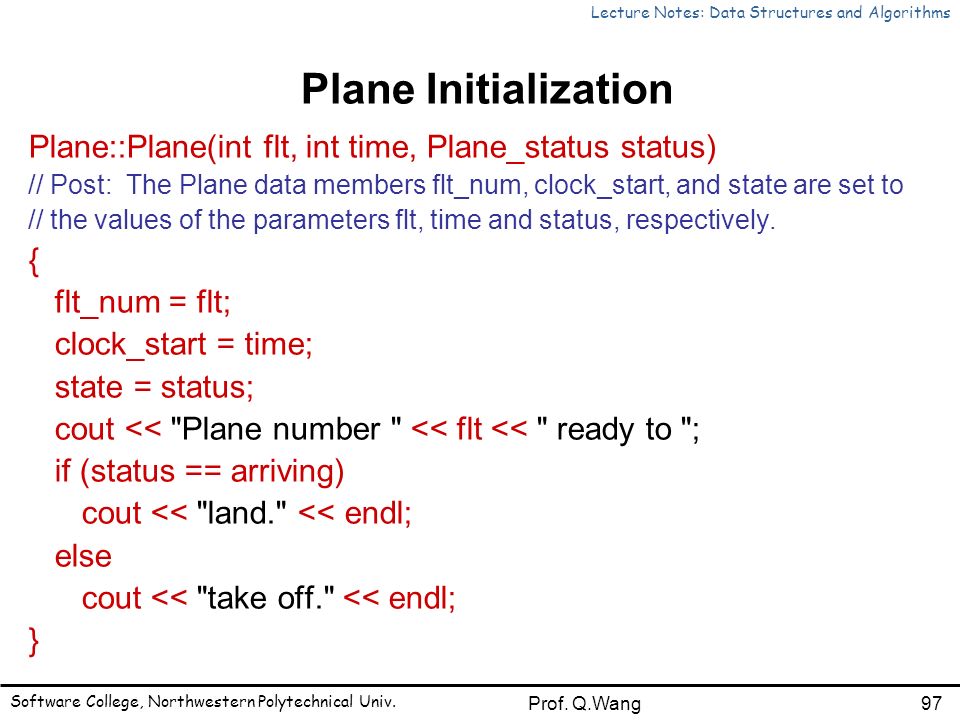 Lecture Notes: Data Structures and Algorithms

Plane Initialization

Plane::Plane(int flt, int time, Plane_status status)
// Post: The Plane data members flt_num, clock_start, and state are set to
// the values of the parameters flt, time and status, respectively.
{
flt_num = flt;
clock_start = time;
state = status;
cout << "Plane number " << flt << " ready to ";
if (status == arriving)
cout << "land." << endl;
else
cout << "take off." << endl;
}

Software College, Northwestern Polytechnical Univ.

Prof. Q.Wang

97